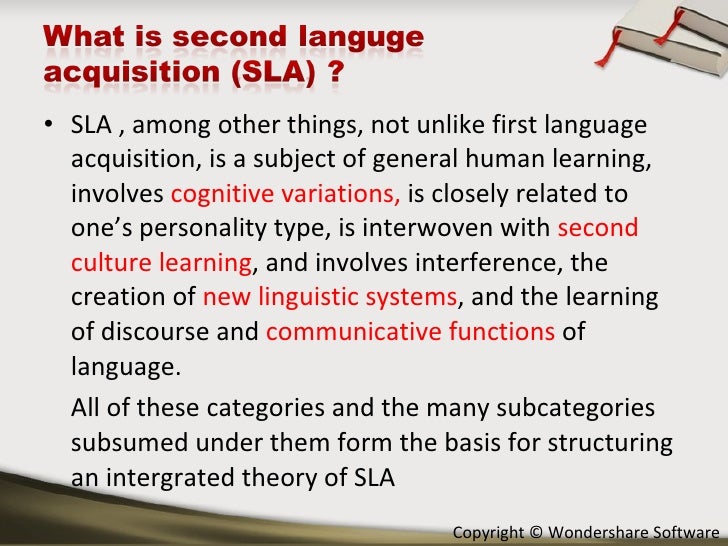 What is second languge acquisition (SLA) ?

• SLA , among other things, not unlike first language acquisition, is a subject of general human learning, involves cognitive variations, is closely related to one’s personality type, is interwoven with second culture learning, and involves interference, the creation of new linguistic systems, and the learning of discourse and communicative functions of language.

All of these categories and the many subcategories subsumed under them form the basis for structuring an intergrated theory of SLA

Copyright © Wondershare Software